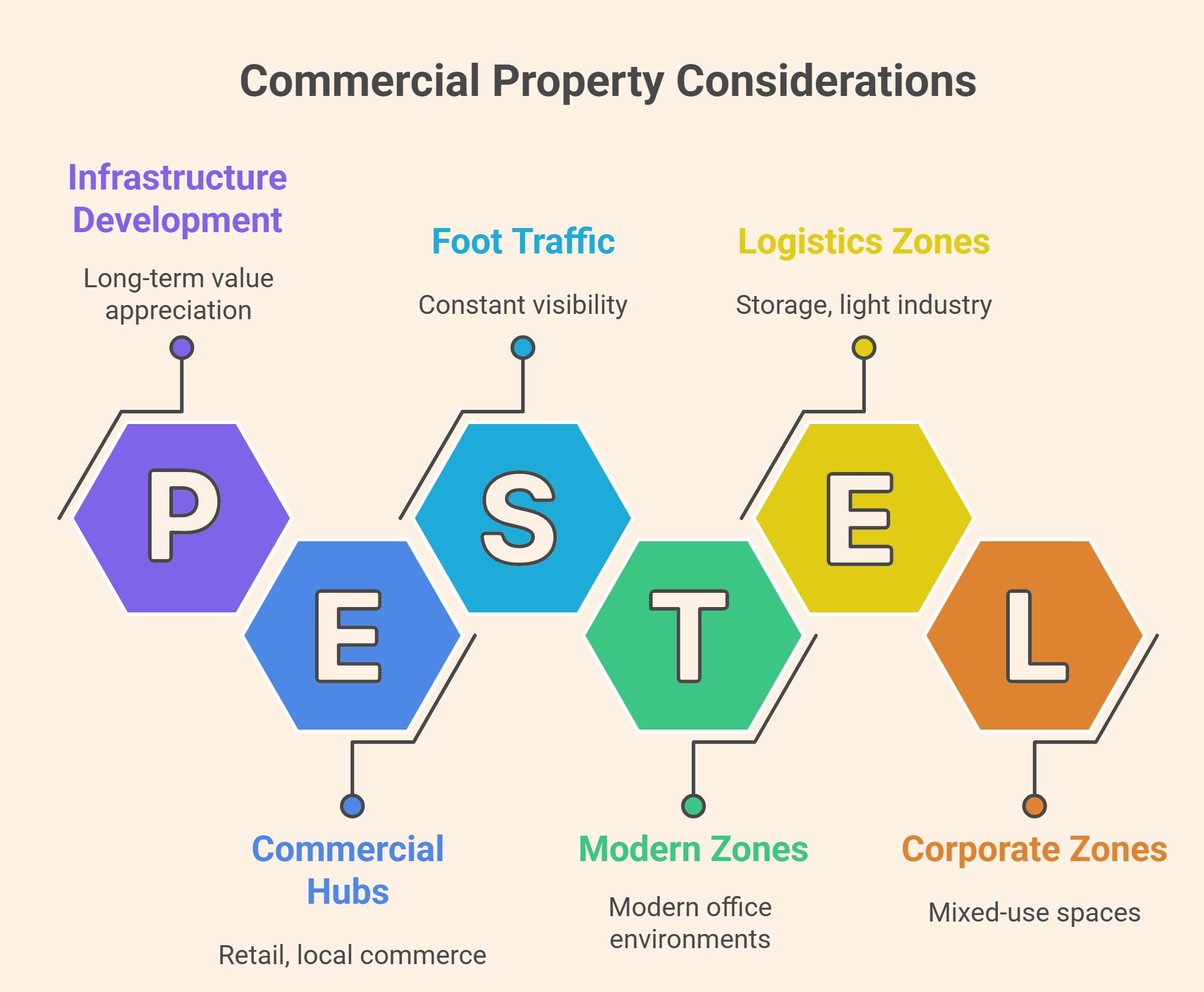 Commercial Property Considerations

Infrastructure Development

Long-term value appreciation

Foot Traffic

Constant visibility

Logistics Zones

Storage, light industry

P

E

S

T

E

L

Commercial Hubs

Retail, local commerce

Modern Zones

Modern office environments

Corporate Zones

Mixed-use spaces